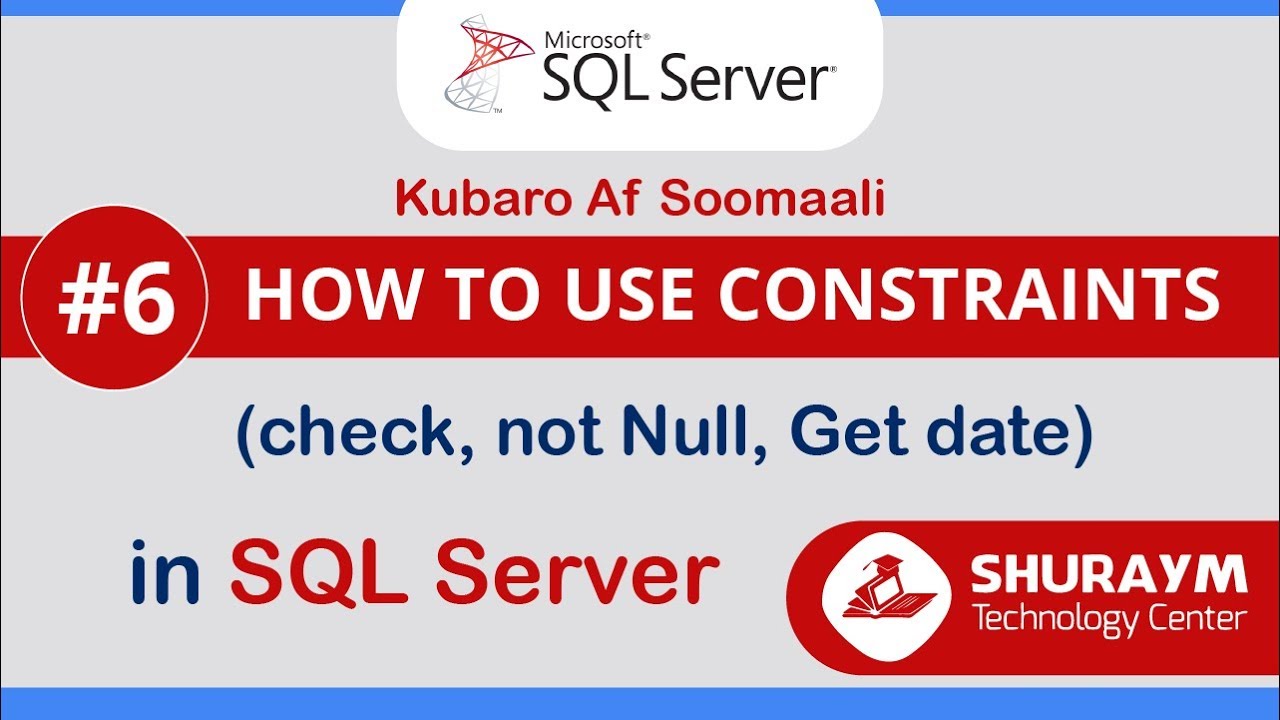 Microsoft®
SQL Server®

Kubaro Af Soomaali

#6 HOW TO USE CONSTRAINTS

(check, not Null, Get date)

in SQL Server

SHURAYM
Technology Center